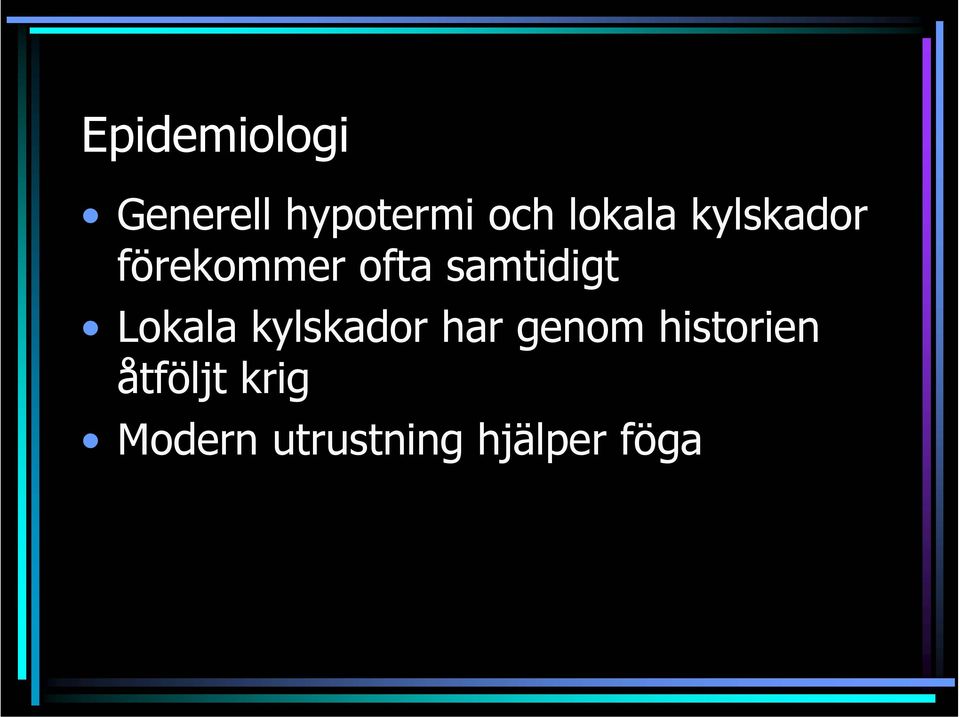 Epidemiologi

• Generell hypotermi och lokala kylskador förekommer ofta samtidigt
• Lokala kylskador har genom historien åtföljt krig
• Modern utrustning hjälper föga